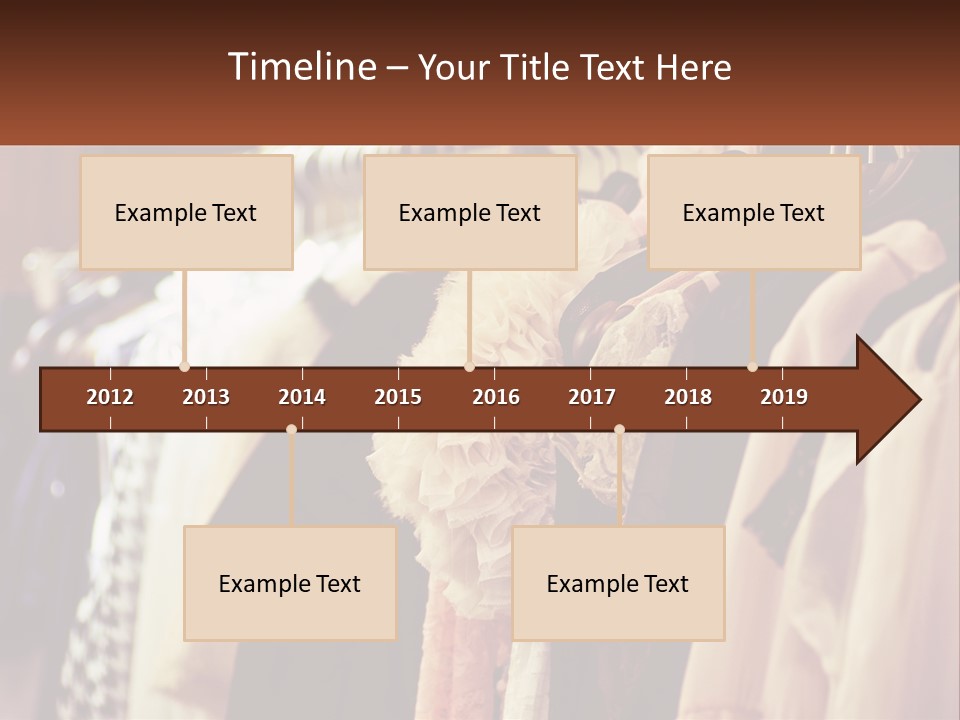 Timeline – Your Title Text Here

Example Text

Example Text

Example Text

2012 2013 2014 2015 2016 2017 2018 2019

Example Text

Example Text